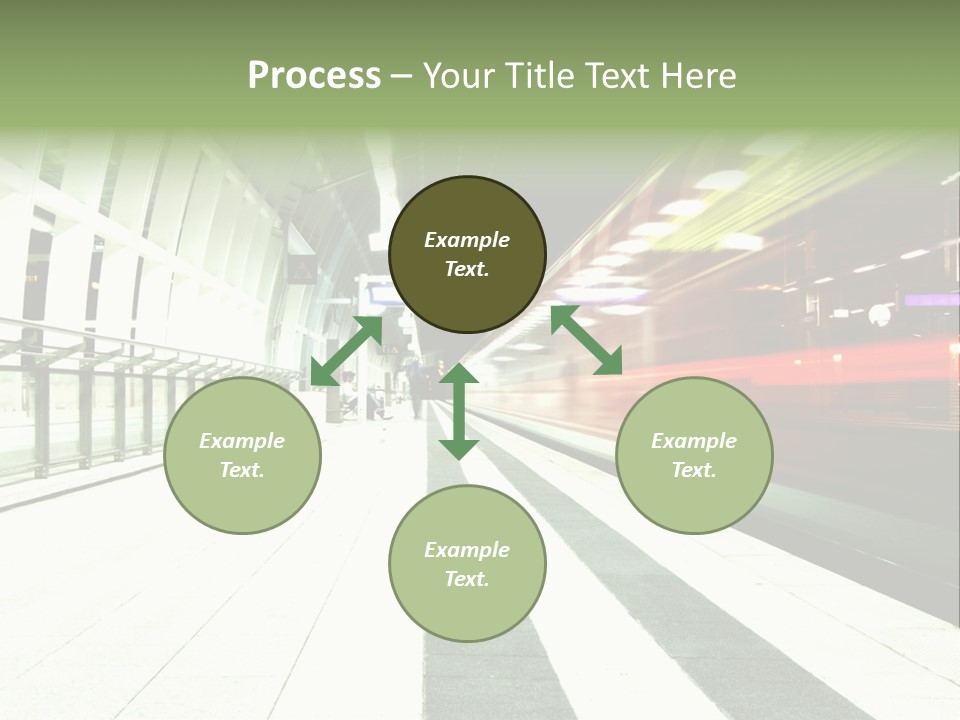 Process – Your Title Text Here

Example Text.

Example Text.

Example Text.

Example Text.